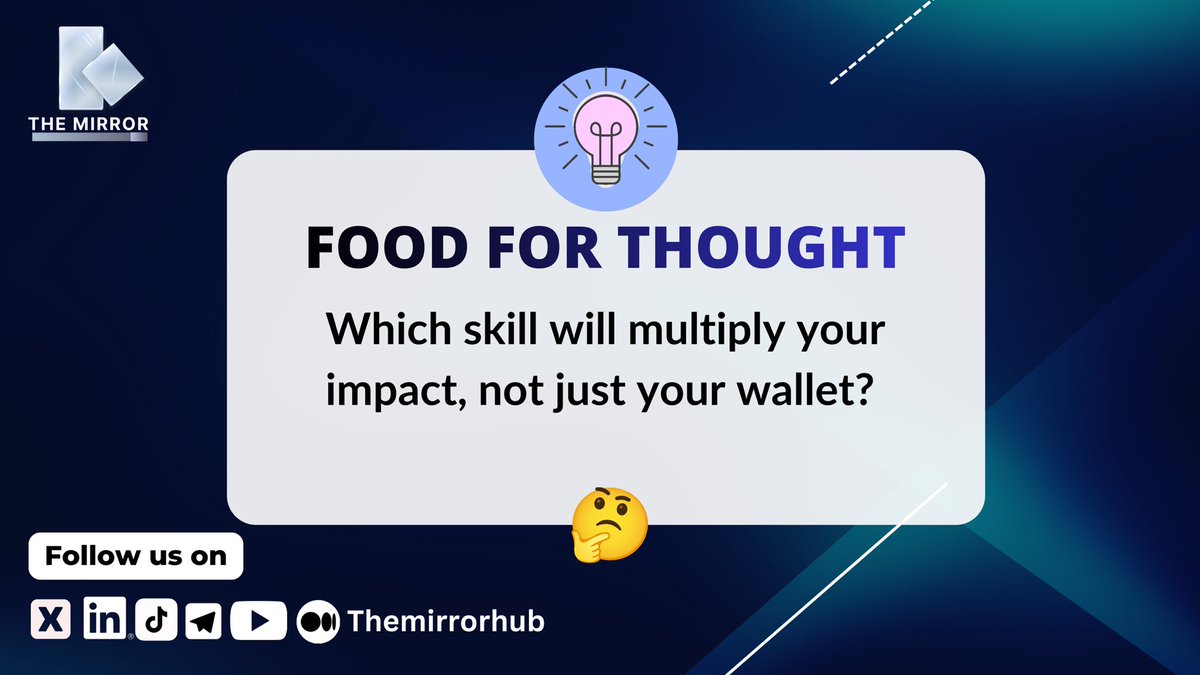 THE MIRROR

FOOD FOR THOUGHT

Which skill will multiply your impact, not just your wallet?

Follow us on

Themirrorhub